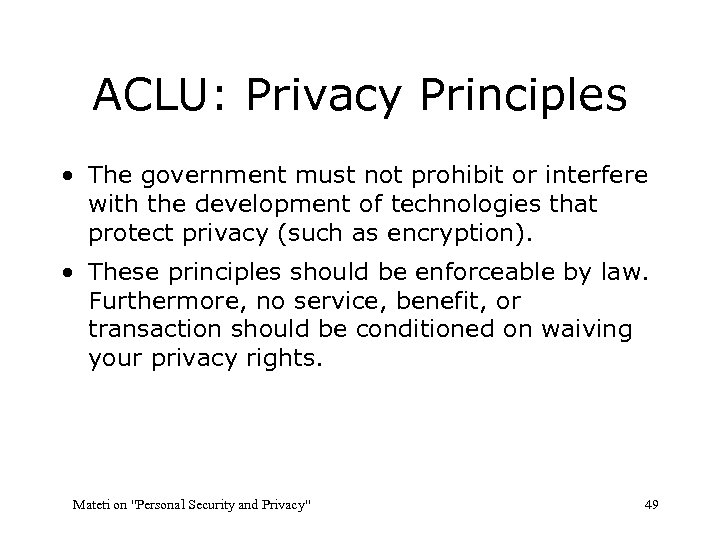 ACLU: Privacy Principles

• The government must not prohibit or interfere with the development of technologies that protect privacy (such as encryption).

• These principles should be enforceable by law. Furthermore, no service, benefit, or transaction should be conditioned on waiving your privacy rights.

Mateti on "Personal Security and Privacy"

49